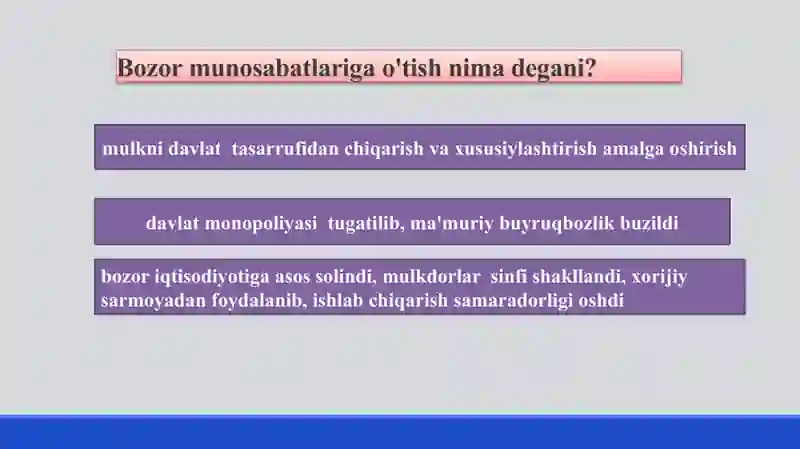 Bozor munosabatlariga o'tish nima degani?

mulkni davlat tasarrufidan chiqarish va xususiylashtirish amalga oshirish

davlat monopoliyasi tugatilib, ma'muriy buyruqbozlik buzildi

bozor iqtisodiyotiga asos solindi, mulkdorlar sinfi shakllandi, xorijiy sarmoyadan foydalanib, ishlab chiqarish samaradorligi oshdi